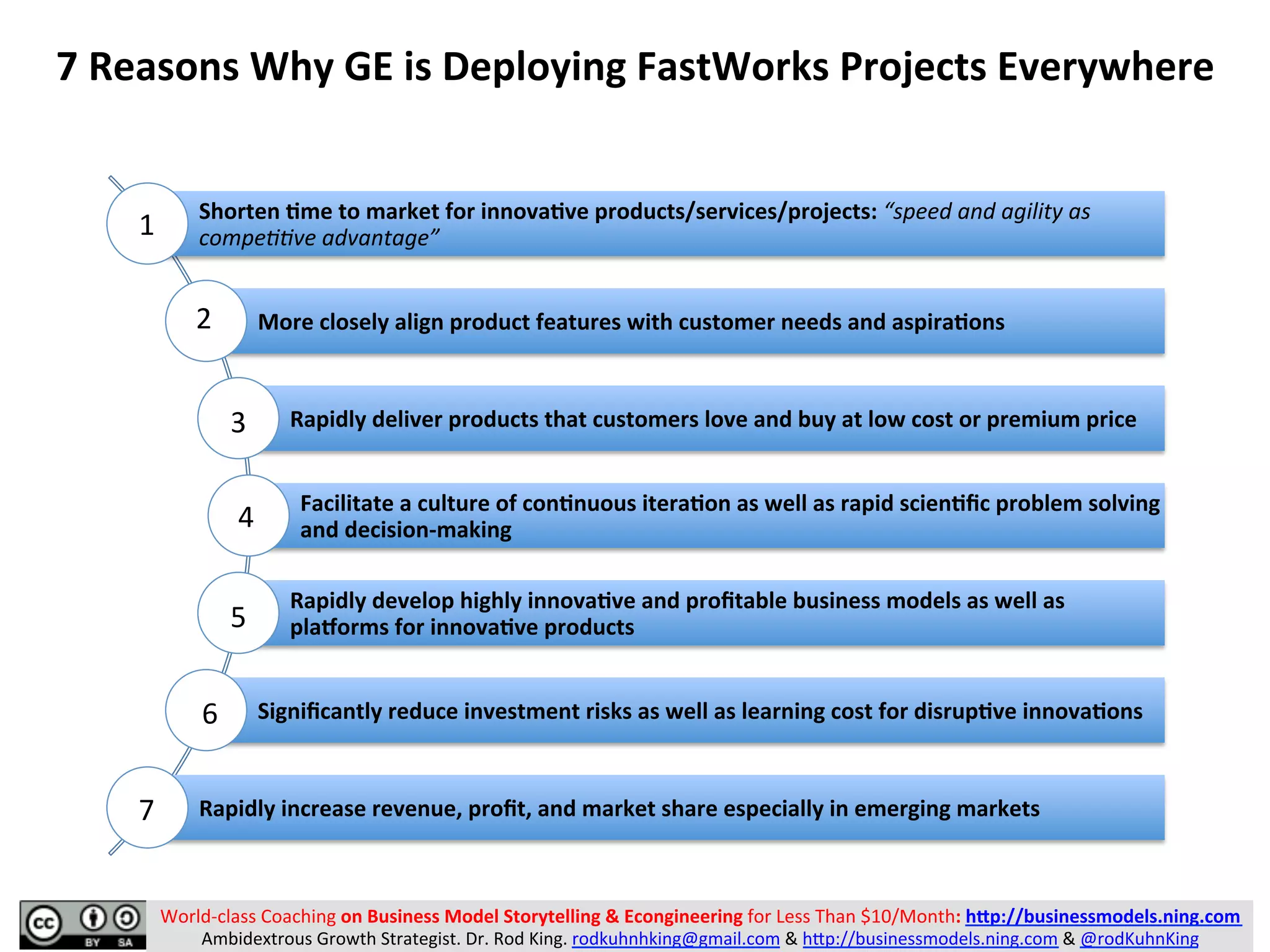 7 Reasons Why GE is Deploying FastWorks Projects Everywhere

1 Shorten time to market for innovative products/services/projects: "speed and agility as competitive advantage"

2 More closely align product features with customer needs and aspirations

3 Rapidly deliver products that customers love and buy at low cost or premium price

4 Facilitate a culture of continuous iteration as well as rapid scientific problem solving and decision-making

5 Rapidly develop highly innovative and profitable business models as well as platforms for innovative products

6 Significantly reduce investment risks as well as learning cost for disruptive innovations

7 Rapidly increase revenue, profit, and market share especially in emerging markets

cc BY SA

World-class Coaching on Business Model Storytelling & Econgineering for Less Than $10/Month: http://businessmodels.ning.com
Ambidextrous Growth Strategist. Dr. Rod King. rodkuhnhking@gmail.com & http://businessmodels.ning.com & @rodKuhnKing